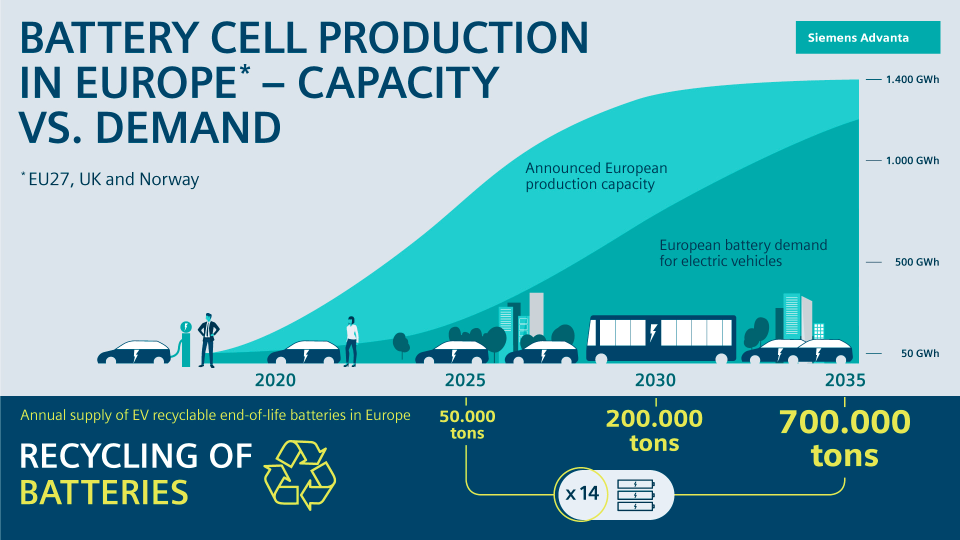 BATTERY CELL PRODUCTION IN EUROPE* – CAPACITY VS. DEMAND

Siemens Advanta

*EU27, UK and Norway

Announced European production capacity

European battery demand for electric vehicles

1.400 GWh

1.000 GWh

500 GWh

50 GWh

2020

2025

2030

2035

Annual supply of EV recyclable end-of-life batteries in Europe

RECYCLING OF BATTERIES

50.000 tons

200.000 tons

700.000 tons

x 14